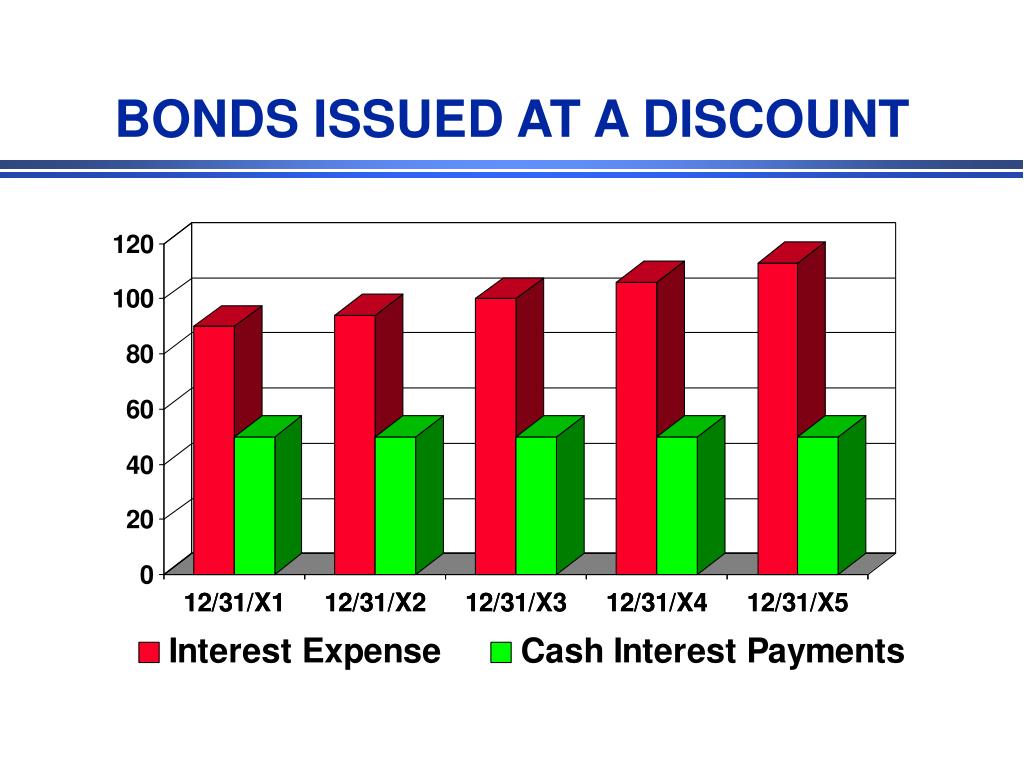 BONDS ISSUED AT A DISCOUNT

120
100
80
60
40
20
0

12/31/X1 12/31/X2 12/31/X3 12/31/X4 12/31/X5

Interest Expense Cash Interest Payments